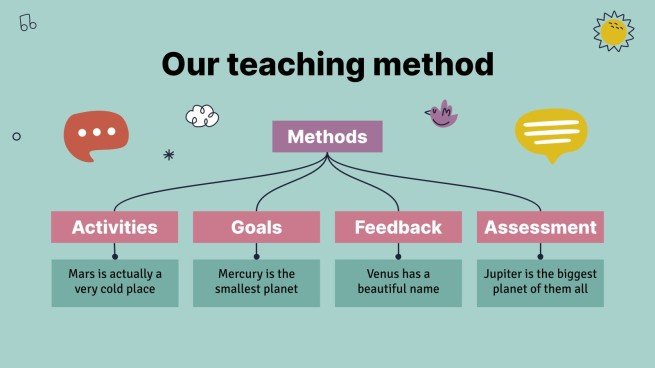 Our teaching method

Methods

Activities

Mars is actually a very cold place

Goals

Mercury is the smallest planet

Feedback

Venus has a beautiful name

Assessment

Jupiter is the biggest planet of them all